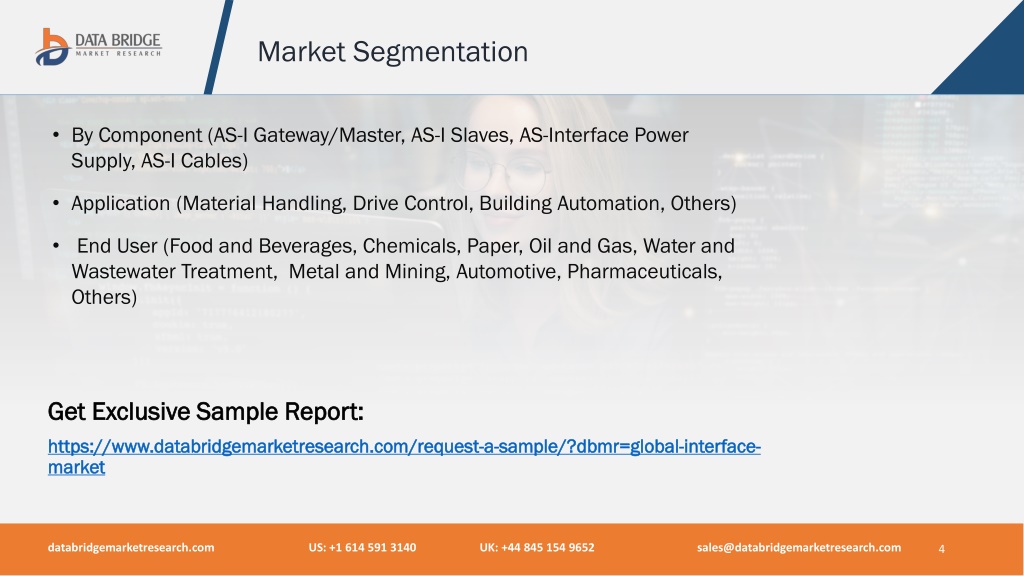 DATA BRIDGE
MARKET RESEARCH

Market Segmentation

• By Component (AS-I Gateway/Master, AS-I Slaves, AS-Interface Power Supply, AS-I Cables)

• Application (Material Handling, Drive Control, Building Automation, Others)

• End User (Food and Beverages, Chemicals, Paper, Oil and Gas, Water and Wastewater Treatment, Metal and Mining, Automotive, Pharmaceuticals, Others)

Get Exclusive Sample Report:

https://www.databridgemarketresearch.com/request-a-sample/?dbmr=global-interface-market

databridgemarketresearch.com US: +1 614 591 3140 UK: +44 845 154 9652 sales@databridgemarketresearch.com 4